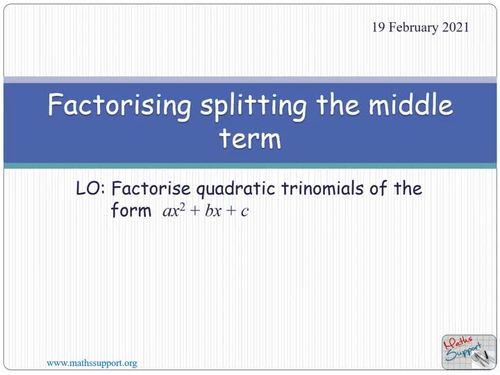 19 February 2021

Factorising splitting the middle term

LO: Factorise quadratic trinomials of the form $ax^2 + bx + c$

www.mathssupport.org

Maths Support